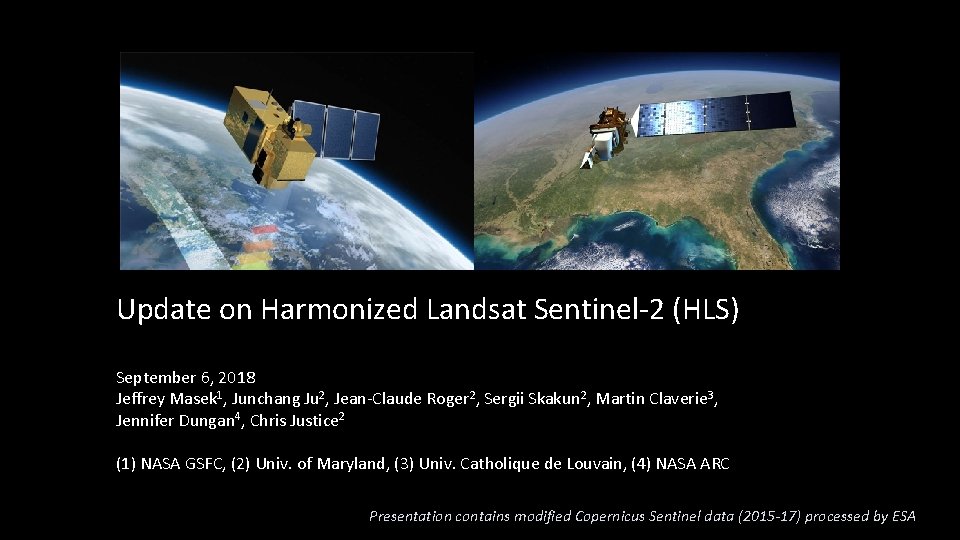 Update on Harmonized Landsat Sentinel-2 (HLS)

September 6, 2018
Jeffrey Masek$^1$, Junchang Ju$^2$, Jean-Claude Roger$^2$, Sergii Skakun$^2$, Martin Claverie$^3$, Jennifer Dungan$^4$, Chris Justice$^2$

(1) NASA GSFC, (2) Univ. of Maryland, (3) Univ. Catholique de Louvain, (4) NASA ARC

Presentation contains modified Copernicus Sentinel data (2015-17) processed by ESA